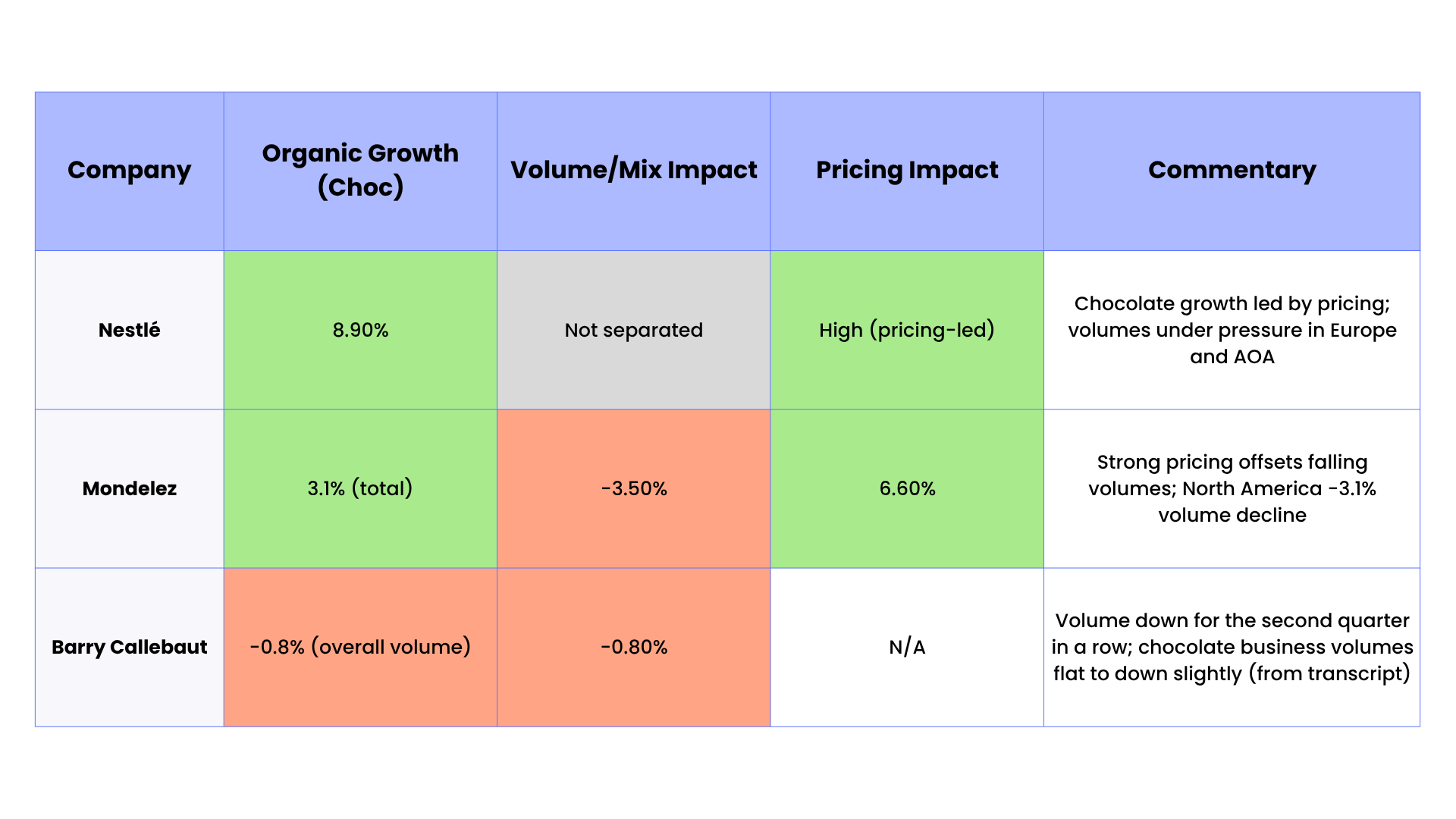 | Company | Organic Growth (Choc) | Volume/Mix Impact | Pricing Impact | Commentary |
|---|---|---|---|---|
| Nestlé | 8.90% | Not separated | High (pricing-led) | Chocolate growth led by pricing; volumes under pressure in Europe and AOA |
| Mondelez | 3.1% (total) | -3.50% | 6.60% | Strong pricing offsets falling volumes; North America -3.1% volume decline |
| Barry Callebaut | -0.8% (overall volume) | -0.80% | N/A | Volume down for the second quarter in a row; chocolate business volumes flat to down slightly (from transcript) |